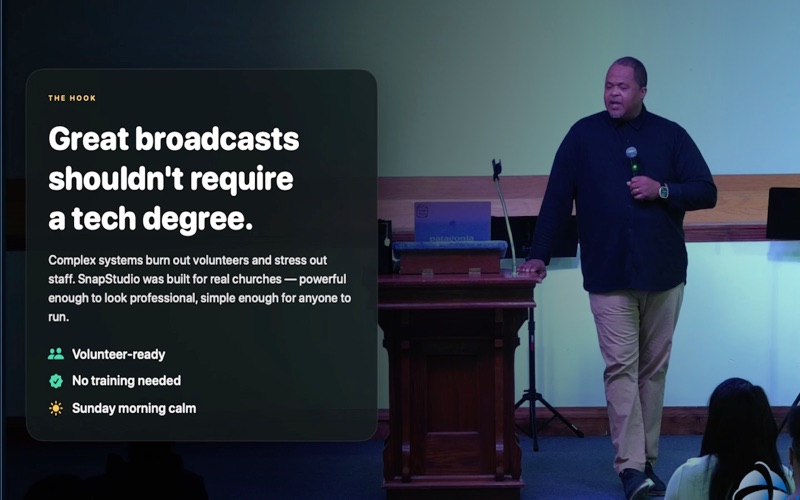 THE HOOK

Great broadcasts shouldn't require a tech degree.

Complex systems burn out volunteers and stress out staff. SnapStudio was built for real churches — powerful enough to look professional, simple enough for anyone to run.

Volunteer-ready

No training needed

Sunday morning calm

patagonia